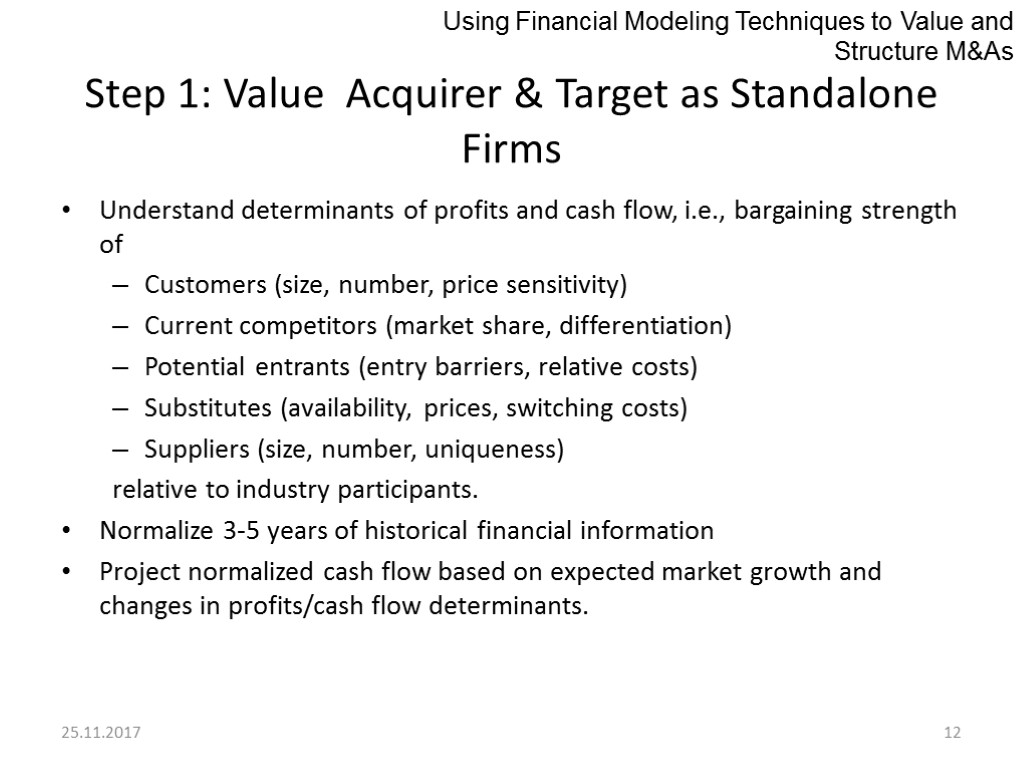 Using Financial Modeling Techniques to Value and Structure M&As

Step 1: Value Acquirer & Target as Standalone Firms

• Understand determinants of profits and cash flow, i.e., bargaining strength of
– Customers (size, number, price sensitivity)
– Current competitors (market share, differentiation)
– Potential entrants (entry barriers, relative costs)
– Substitutes (availability, prices, switching costs)
– Suppliers (size, number, uniqueness)
relative to industry participants.
• Normalize 3-5 years of historical financial information
• Project normalized cash flow based on expected market growth and changes in profits/cash flow determinants.

25.11.2017

12